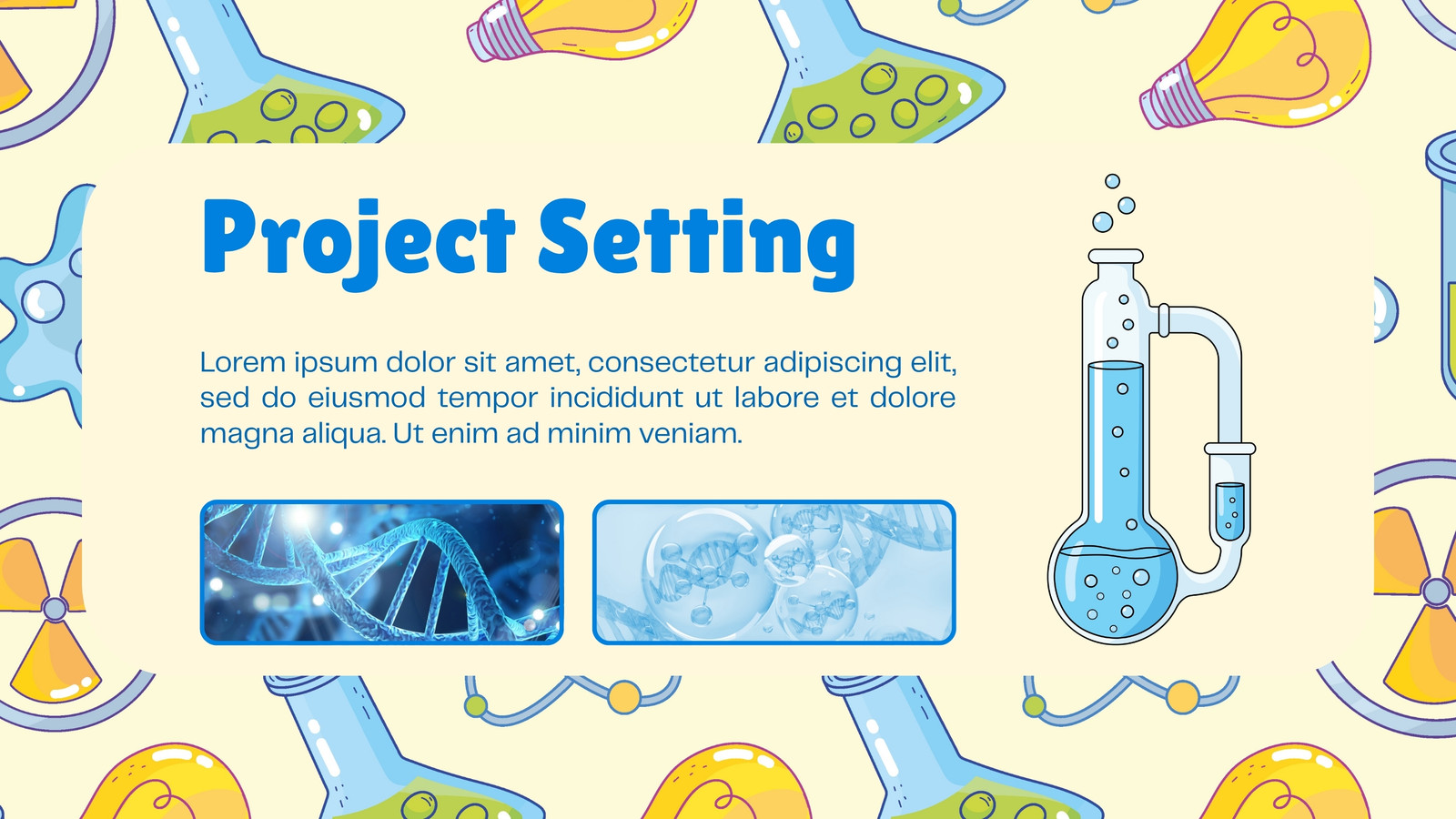 Project Setting

Lorem ipsum dolor sit amet, consectetur adipiscing elit, sed do eiusmod tempor incididunt ut labore et dolore magna aliqua. Ut enim ad minim veniam.